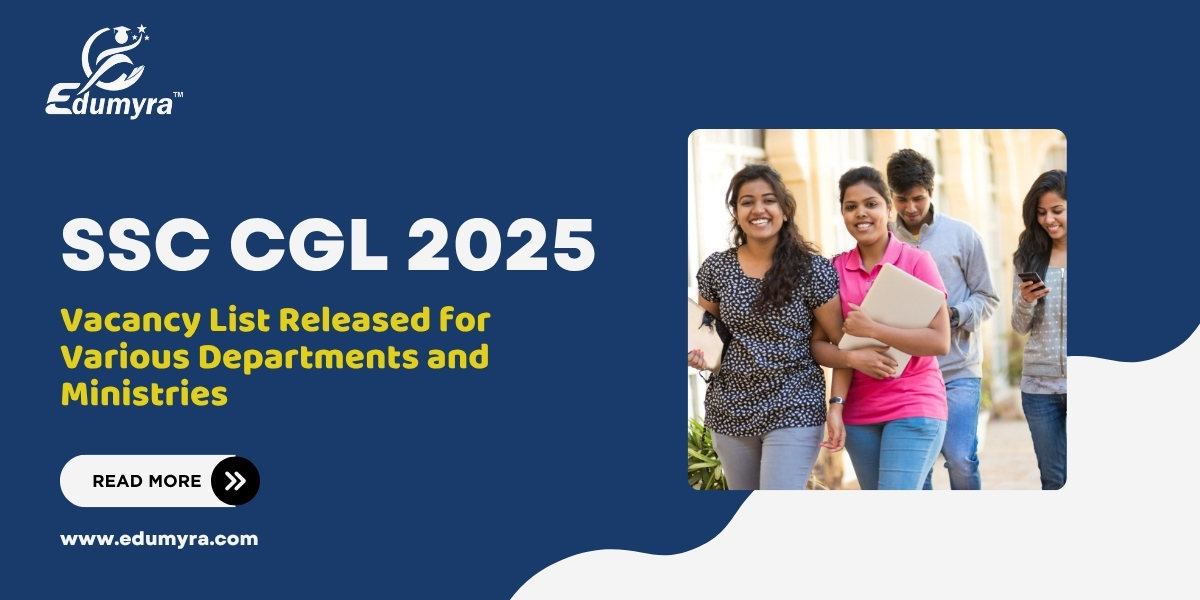 Edumyra™

SSC CGL 2025

Vacancy List Released for Various Departments and Ministries

READ MORE

www.edumyra.com